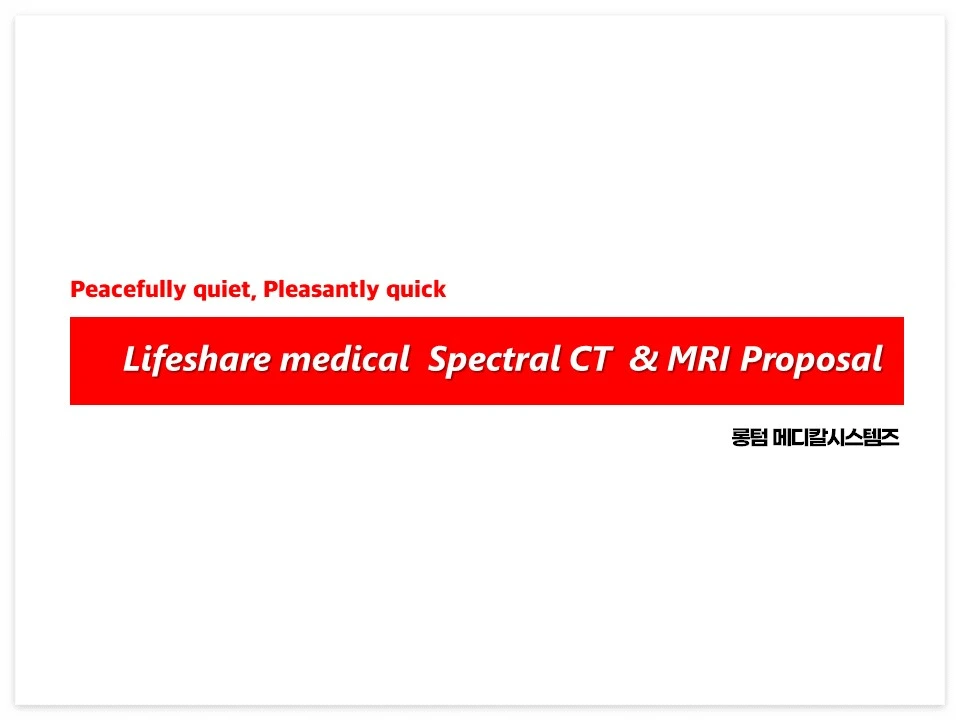 Peacefully quiet, Pleasantly quick

Lifeshare medical Spectral CT & MRI Proposal

롱텀 메디칼시스템즈